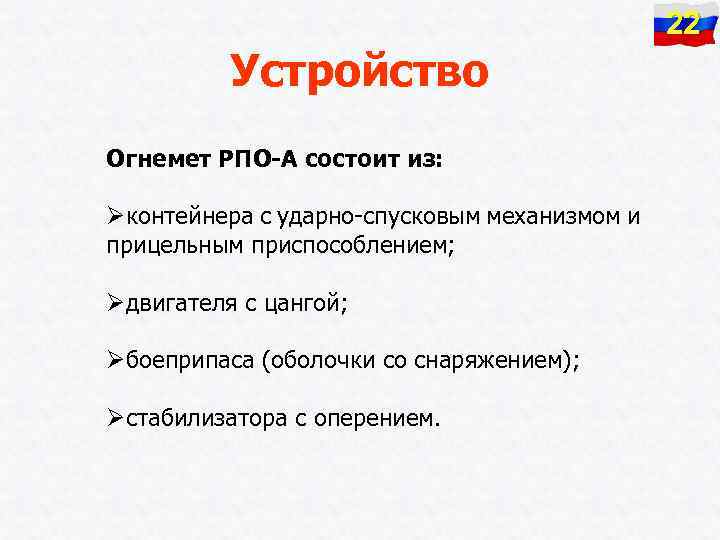 22

Устройство

Огнемет РПО-А состоит из:

➢контейнера с ударно-спусковым механизмом и прицельным приспособлением;

➢двигателя с цангой;

➢боеприпаса (оболочки со снаряжением);

➢стабилизатора с оперением.